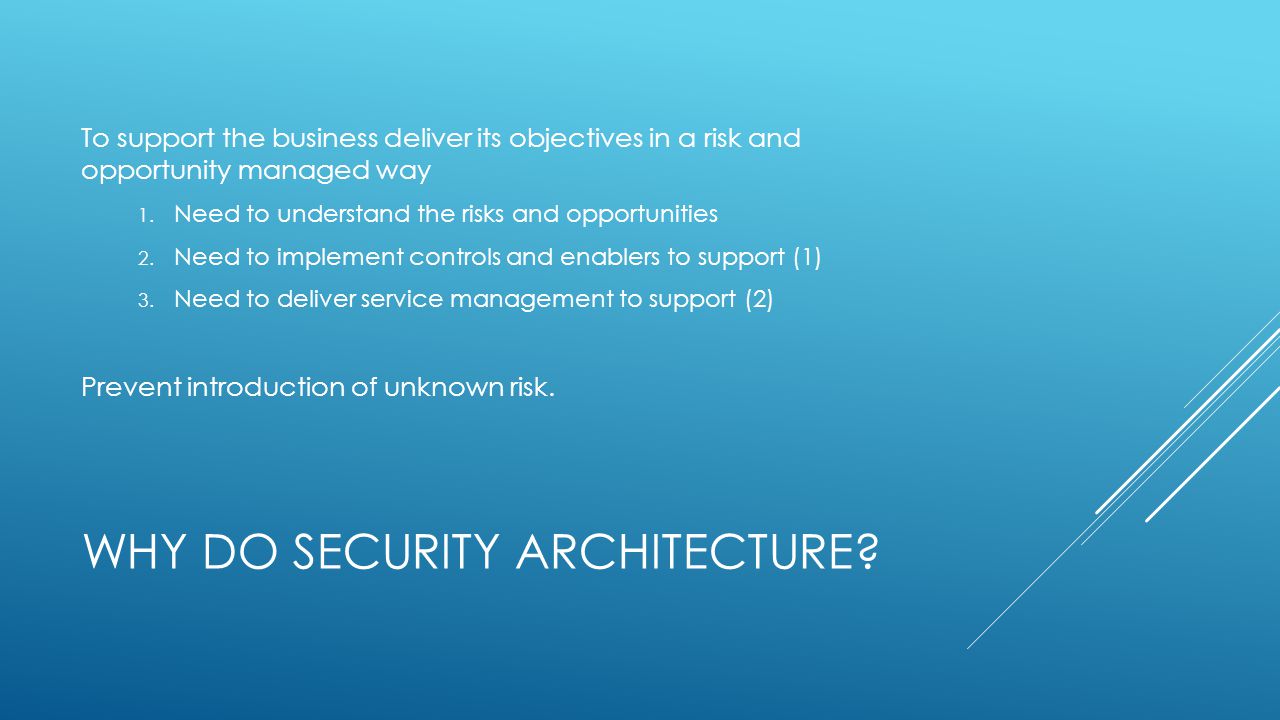 To support the business deliver its objectives in a risk and opportunity managed way

1. Need to understand the risks and opportunities
2. Need to implement controls and enablers to support (1)
3. Need to deliver service management to support (2)

Prevent introduction of unknown risk.

WHY DO SECURITY ARCHITECTURE?